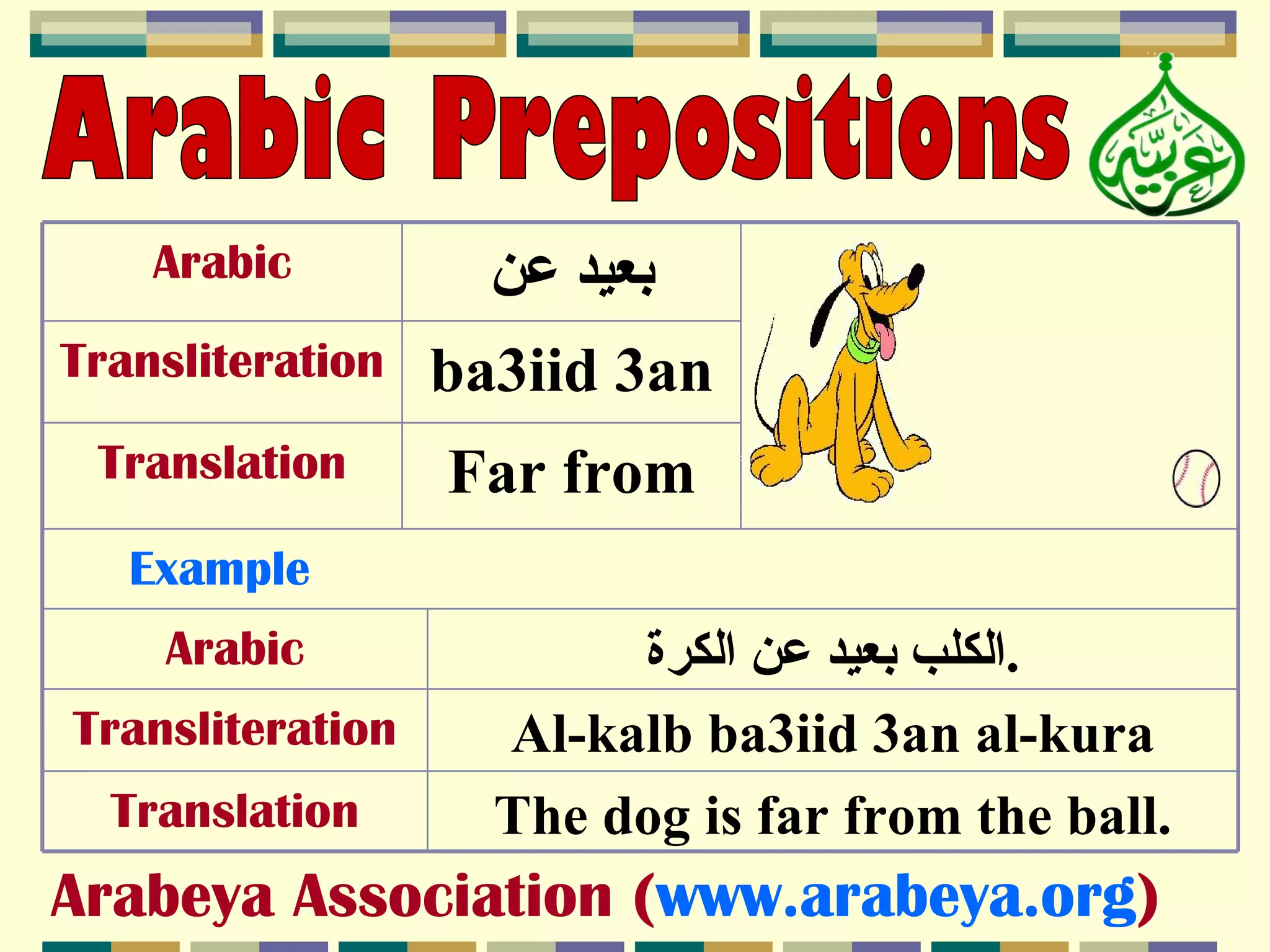 Arabic Prepositions

عربية

| Arabic | بعيد عن |
|---|---|
| Transliteration | ba3iid 3an |
| Translation | Far from |

Example

| Arabic | الكلب بعيد عن الكرة. |
|---|---|
| Transliteration | Al-kalb ba3iid 3an al-kura |
| Translation | The dog is far from the ball. |

Arabeya Association (www.arabeya.org)